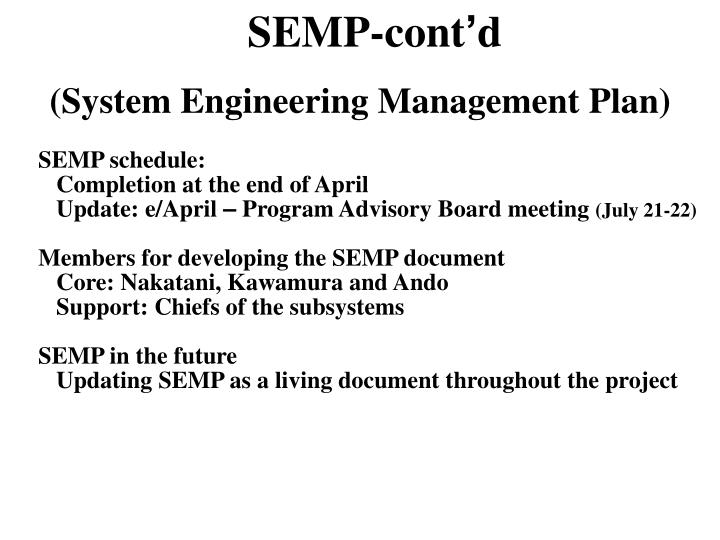 SEMP-cont’d

(System Engineering Management Plan)

SEMP schedule:
Completion at the end of April
Update: e/April – Program Advisory Board meeting (July 21-22)

Members for developing the SEMP document
Core: Nakatani, Kawamura and Ando
Support: Chiefs of the subsystems

SEMP in the future
Updating SEMP as a living document throughout the project